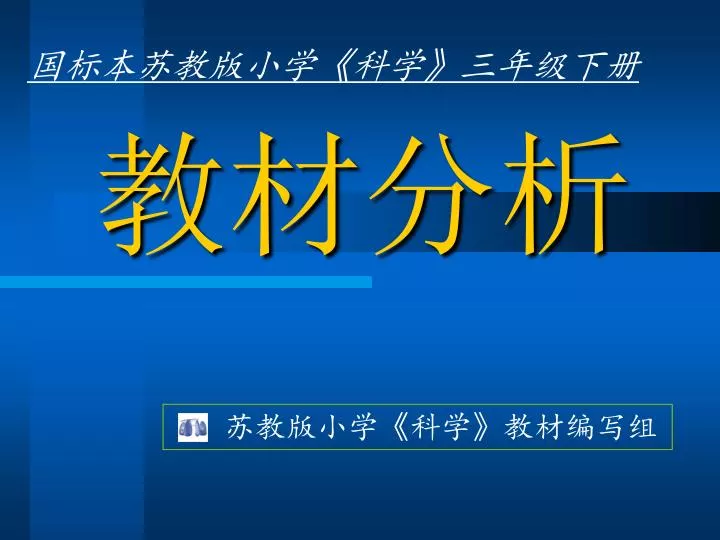 国标本苏教版小学《科学》三年级下册

教材分析

苏教版小学《科学》教材编写组